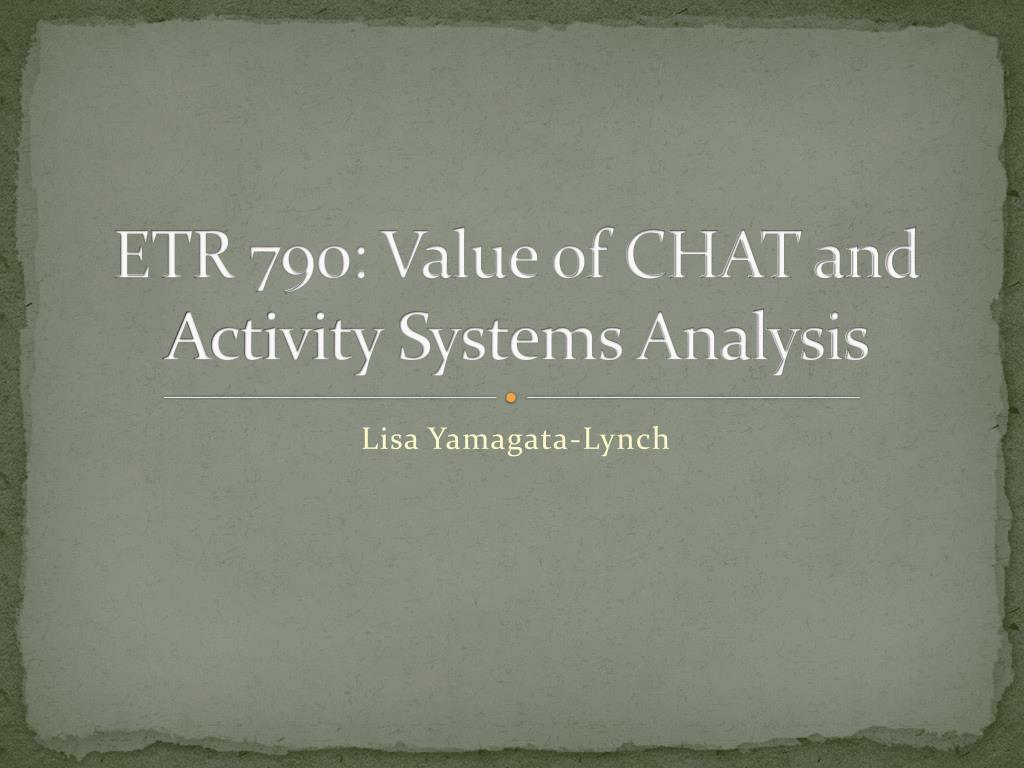 ETR 790: Value of CHAT and Activity Systems Analysis

Lisa Yamagata-Lynch